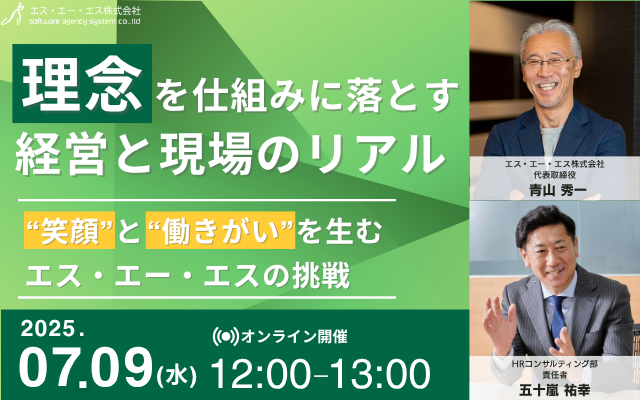 エス・エー・エス株式会社
software agency system co.,ltd

理念を仕組みに落とす
経営と現場のリアル

“笑顔”と“働きがい”を生む
エス・エー・エスの挑戦

2025.
07.09(水)
オンライン開催
12:00–13:00

エス・エー・エス株式会社
代表取締役
青山 秀一

HRコンサルティング部
責任者
五十嵐 祐幸